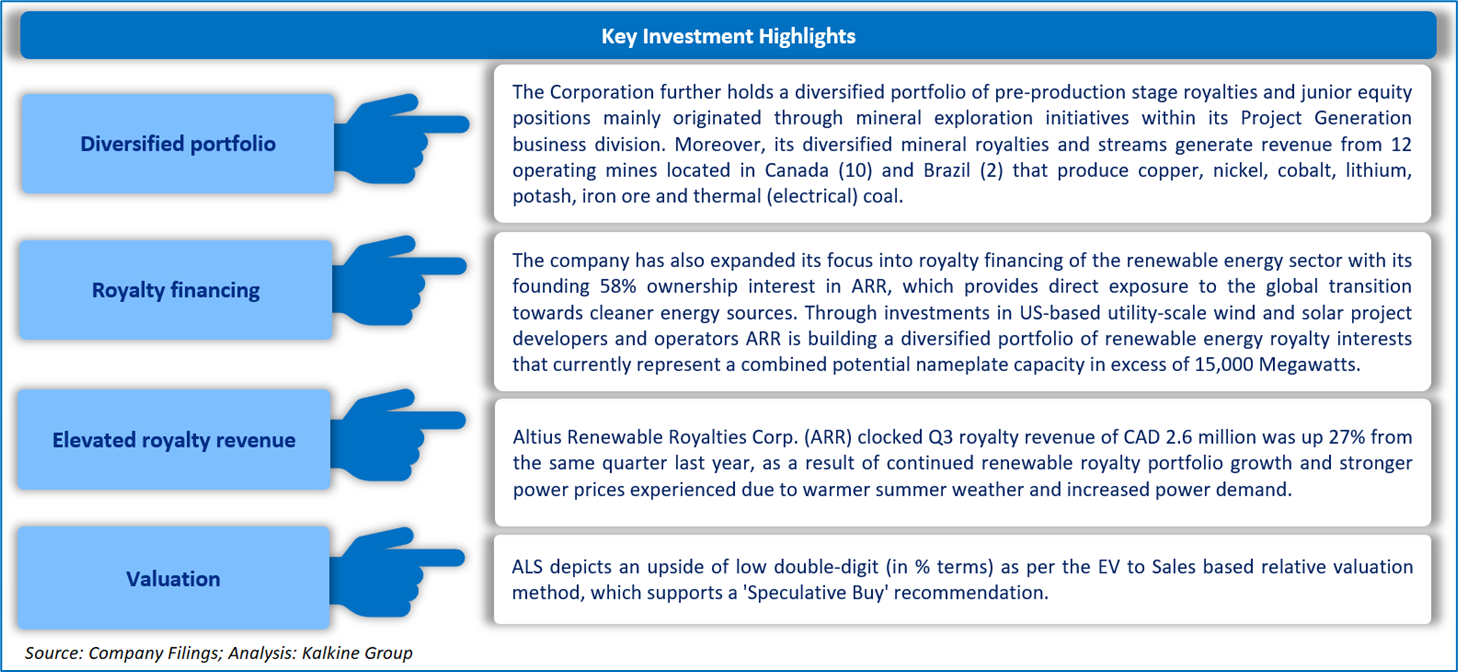 Key Investment Highlights

Diversified portfolio

The Corporation further holds a diversified portfolio of pre-production stage royalties and junior equity positions mainly originated through mineral exploration initiatives within its Project Generation business division. Moreover, its diversified mineral royalties and streams generate revenue from 12 operating mines located in Canada (10) and Brazil (2) that produce copper, nickel, cobalt, lithium, potash, iron ore and thermal (electrical) coal.

Royalty financing

The company has also expanded its focus into royalty financing of the renewable energy sector with its founding 58% ownership interest in ARR, which provides direct exposure to the global transition towards cleaner energy sources. Through investments in US-based utility-scale wind and solar project developers and operators ARR is building a diversified portfolio of renewable energy royalty interests that currently represent a combined potential nameplate capacity in excess of 15,000 Megawatts.

Elevated royalty revenue

Altius Renewable Royalties Corp. (ARR) clocked Q3 royalty revenue of CAD 2.6 million was up 27% from the same quarter last year, as a result of continued renewable royalty portfolio growth and stronger power prices experienced due to warmer summer weather and increased power demand.

Valuation

ALS depicts an upside of low double-digit (in % terms) as per the EV to Sales based relative valuation method, which supports a 'Speculative Buy' recommendation.

Source: Company Filings; Analysis: Kalkine Group